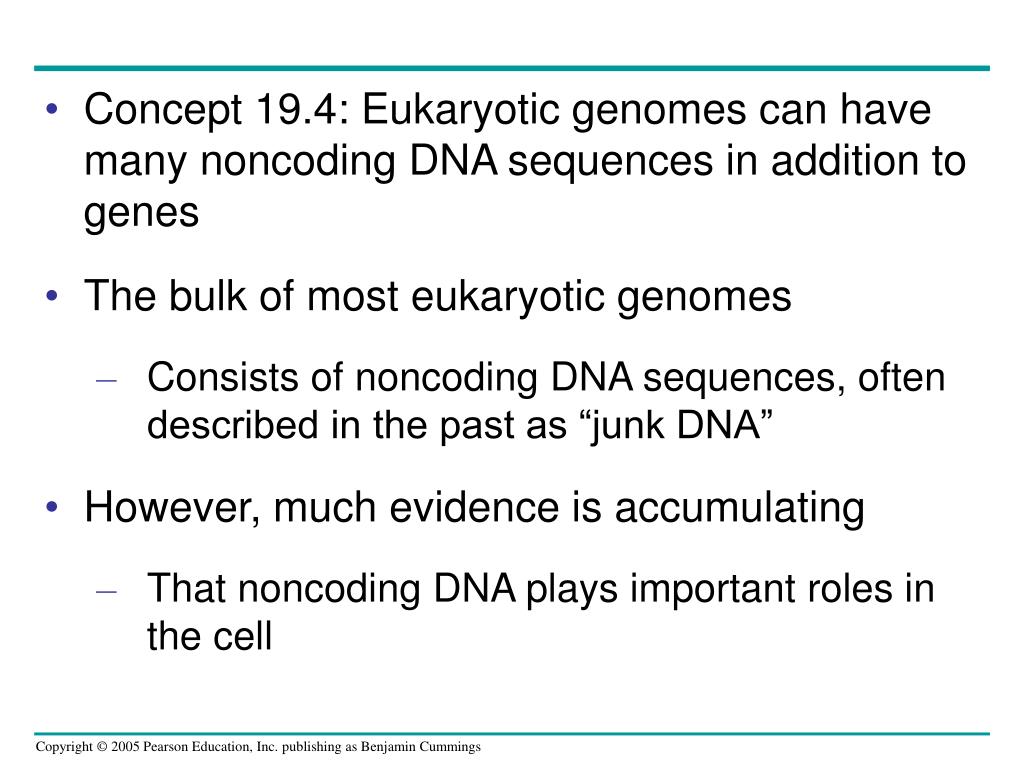 • Concept 19.4: Eukaryotic genomes can have many noncoding DNA sequences in addition to genes

• The bulk of most eukaryotic genomes

– Consists of noncoding DNA sequences, often described in the past as “junk DNA”

• However, much evidence is accumulating

– That noncoding DNA plays important roles in the cell

Copyright © 2005 Pearson Education, Inc. publishing as Benjamin Cummings